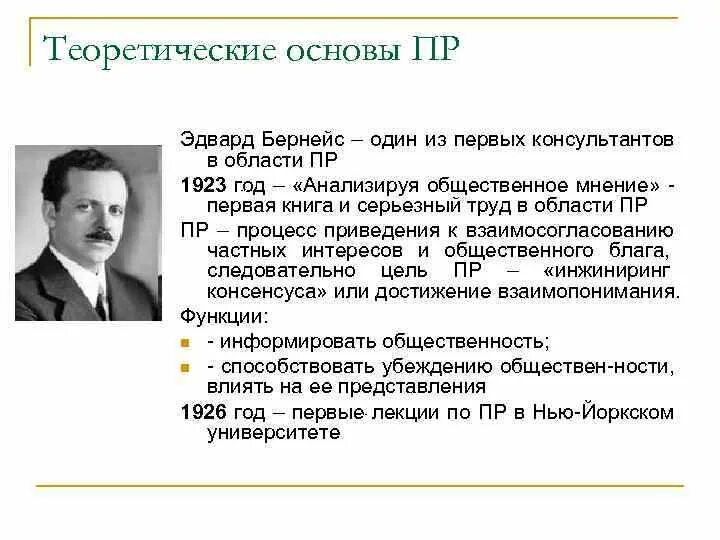 Теоретические основы ПР

Эдвард Бернейс – один из первых консультантов в области ПР

1923 год – «Анализируя общественное мнение» - первая книга и серьезный труд в области ПР

ПР – процесс приведения к взаимосогласованию частных интересов и общественного блага, следовательно цель ПР – «инжиниринг консенсуса» или достижение взаимопонимания.

Функции:

- информировать общественность;
- способствовать убеждению обществен-ности, влиять на ее представления

1926 год – первые лекции по ПР в Нью-Йоркском университете